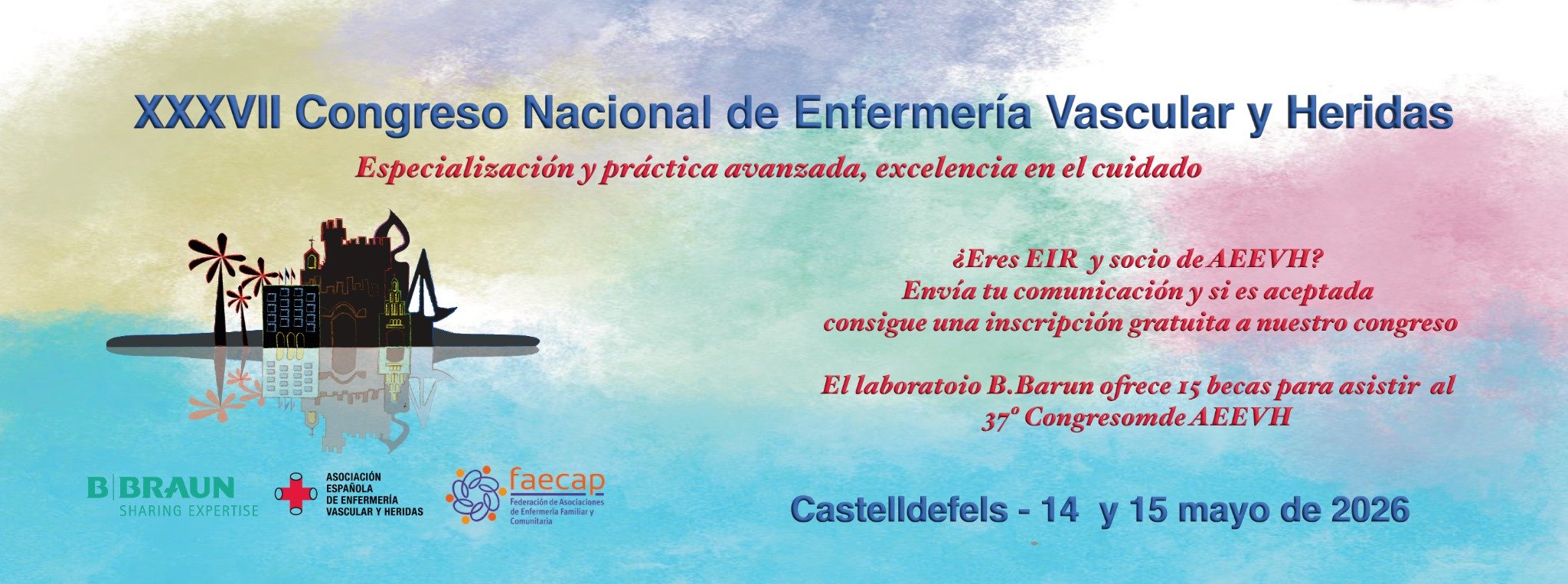 XXXVII Congreso Nacional de Enfermería Vascular y Heridas

Especialización y práctica avanzada, excelencia en el cuidado

¿Eres EIR y socio de AEEVH?
Envía tu comunicación y si es aceptada
consigue una inscripción gratuita a nuestro congreso

El laboratoio B.Barun ofrece 15 becas para asistir al
37º Congresomde AEEVH

B|BRAUN
SHARING EXPERTISE

ASOCIACIÓN ESPAÑOLA DE ENFERMERÍA VASCULAR Y HERIDAS

faecap
Federación de Asociaciones de Enfermería Familiar y Comunitaria

Castelldefels - 14 y 15 mayo de 2026